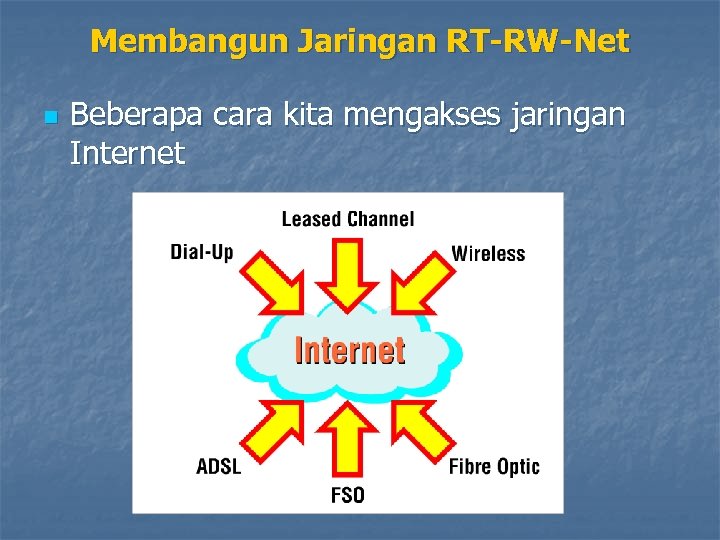 Membangun Jaringan RT-RW-Net

Beberapa cara kita mengakses jaringan Internet

Leased Channel

Dial-Up

Wireless

Internet

ADSL

FSO

Fibre Optic